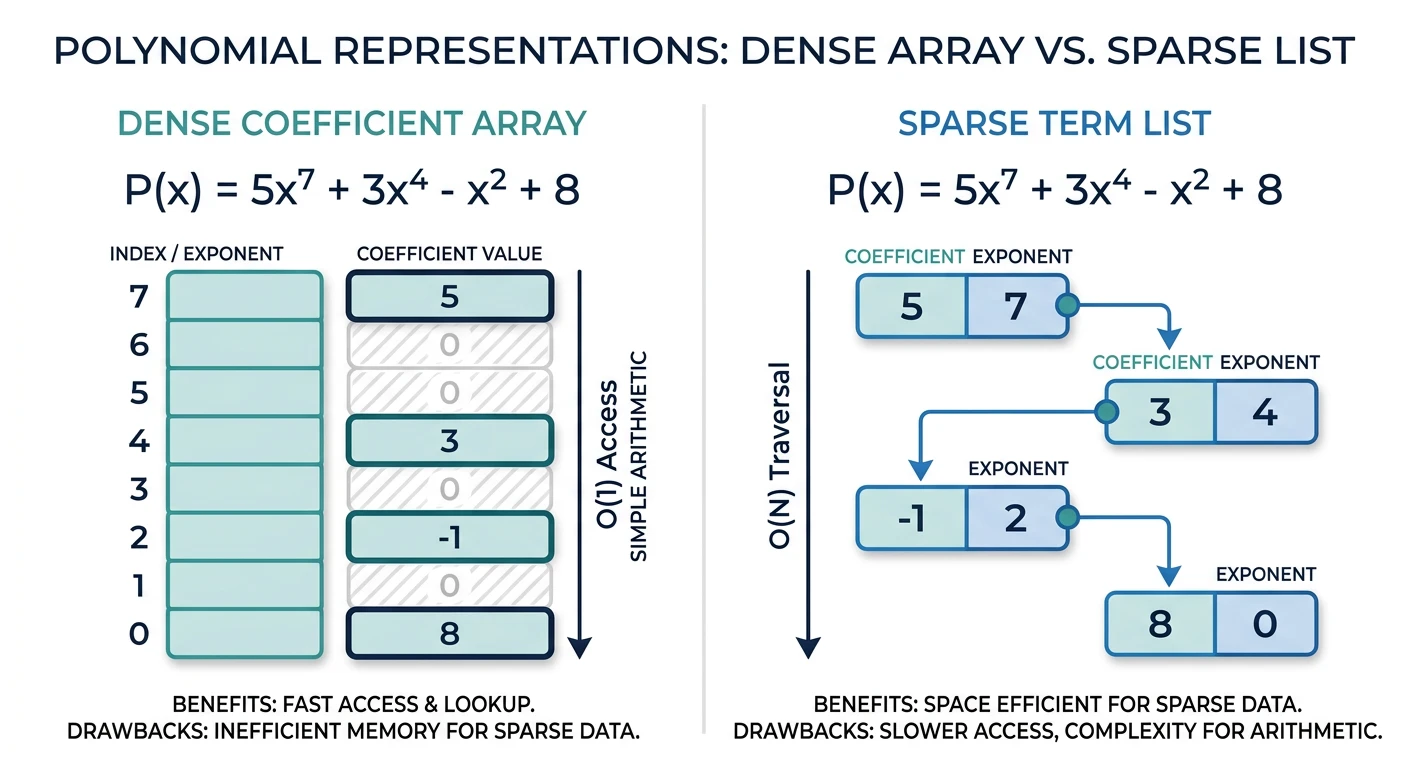 POLYNOMIAL REPRESENTATIONS: DENSE ARRAY VS. SPARSE LIST

DENSE COEFFICIENT ARRAY

$P(x) = 5x^7 + 3x^4 - x^2 + 8$

| INDEX / EXPONENT | COEFFICIENT VALUE |
|---|---|
| 7 | 5 |
| 6 | 0 |
| 5 | 0 |
| 4 | 3 |
| 3 | 0 |
| 2 | -1 |
| 1 | 0 |
| 0 | 8 |

O(1) Access
SIMPLE ARITHMETIC

BENEFITS: FAST ACCESS & LOOKUP.
DRAWBACKS: INEFFICIENT MEMORY FOR SPARSE DATA.

SPARSE TERM LIST

$P(x) = 5x^7 + 3x^4 - x^2 + 8$

O(N) Traversal

COEFFICIENT EXPONENT
5 7

COEFFICIENT EXPONENT
3 4

EXPONENT
-1 2

EXPONENT
8 0

BENEFITS: SPACE EFFICIENT FOR SPARSE DATA.
DRAWBACKS: SLOWER ACCESS, COMPLEXITY FOR ARITHMETIC.